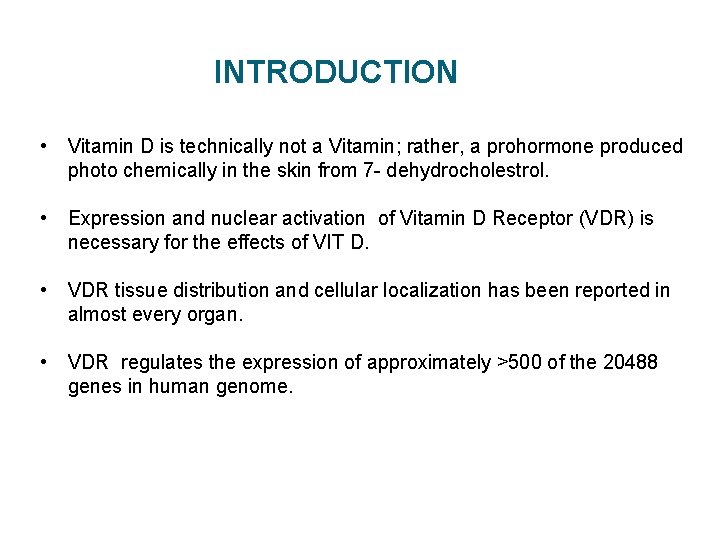 INTRODUCTION

• Vitamin D is technically not a Vitamin; rather, a prohormone produced photo chemically in the skin from 7- dehydrocholestrol.

• Expression and nuclear activation of Vitamin D Receptor (VDR) is necessary for the effects of VIT D.

• VDR tissue distribution and cellular localization has been reported in almost every organ.

• VDR regulates the expression of approximately >500 of the 20488 genes in human genome.